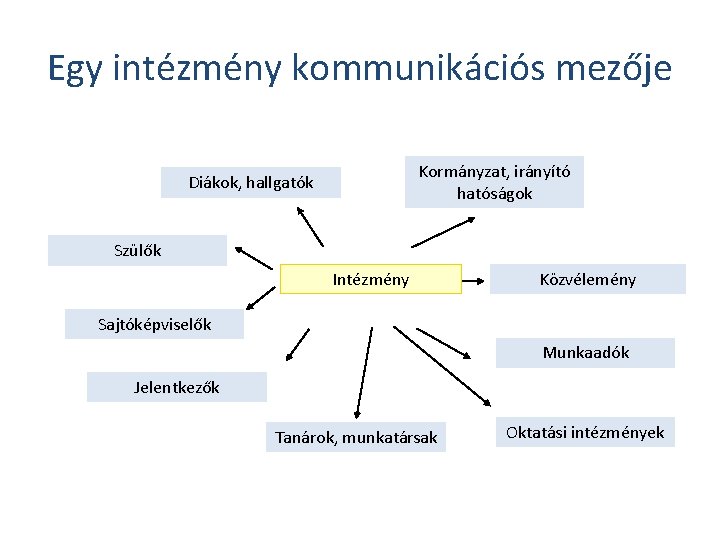 Egy intézmény kommunikációs mezője

Diákok, hallgatók

Kormányzat, irányító hatóságok

Szülők

Intézmény

Közvélemény

Sajtóképviselők

Munkaadók

Jelentkezők

Tanárok, munkatársak

Oktatási intézmények